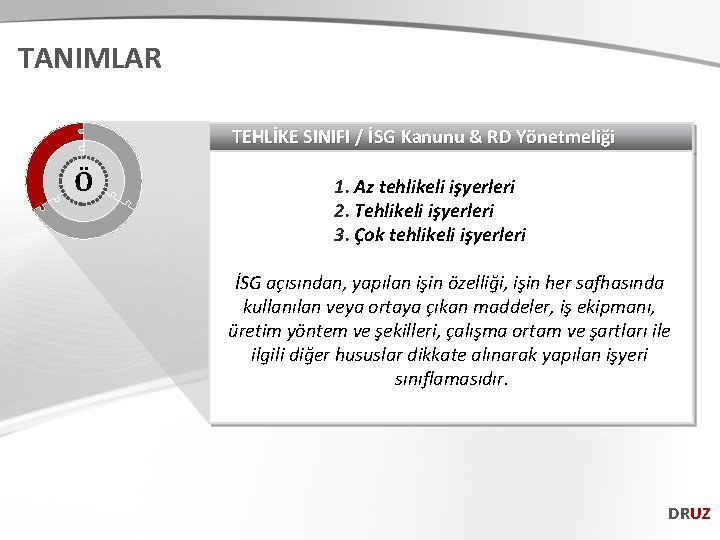 TANIMLAR

Ö

TEHLİKE SINIFI / İSG Kanunu & RD Yönetmeliği

1. Az tehlikeli işyerleri
2. Tehlikeli işyerleri
3. Çok tehlikeli işyerleri

İSG açısından, yapılan işin özelliği, işin her safhasında kullanılan veya ortaya çıkan maddeler, iş ekipmanı, üretim yöntem ve şekilleri, çalışma ortam ve şartları ile ilgili diğer hususlar dikkate alınarak yapılan işyeri sınıflamasıdır.

DRUZ